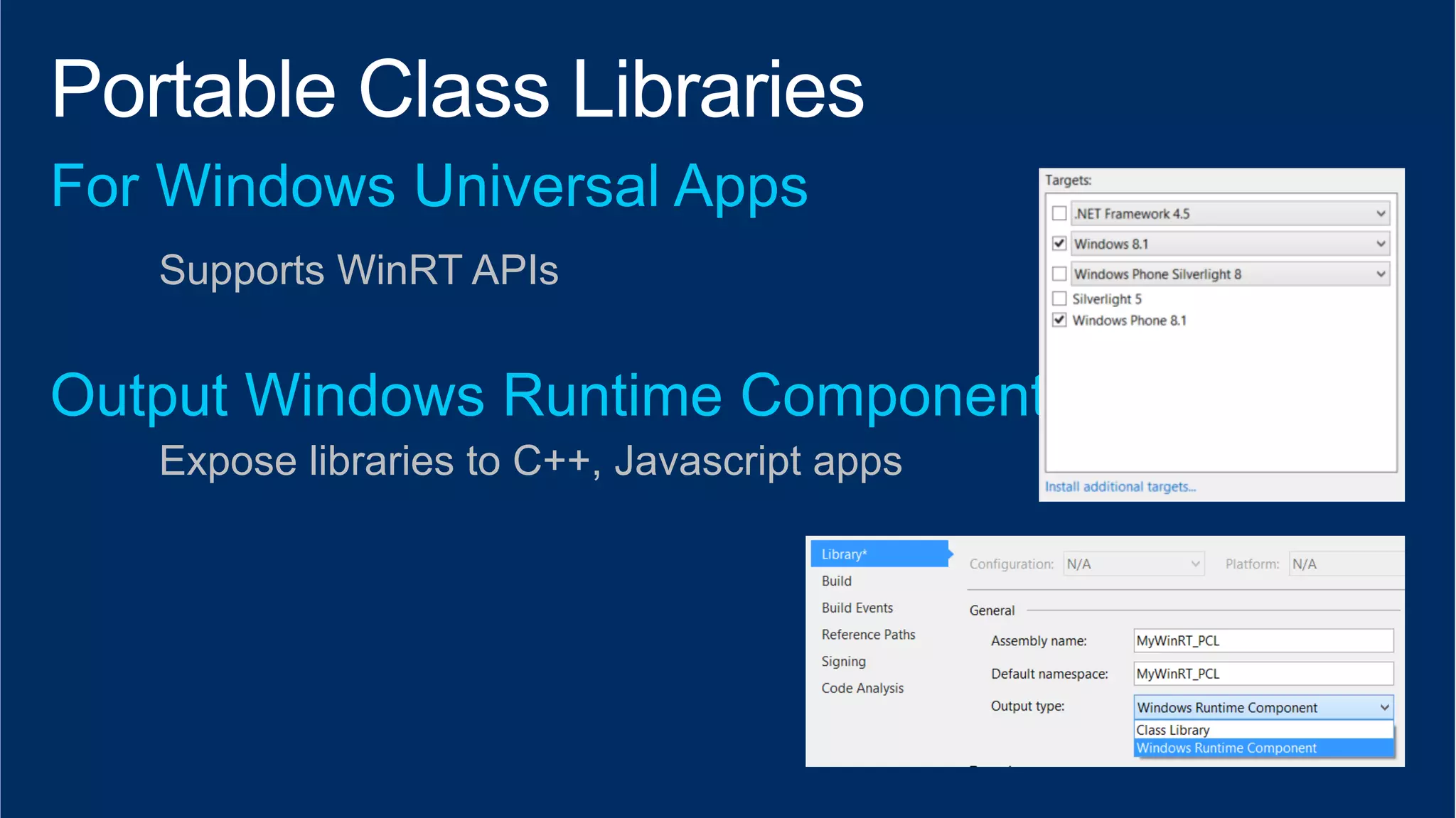 Portable Class Libraries

For Windows Universal Apps

Supports WinRT APIs

Output Windows Runtime Component

Expose libraries to C++, Javascript apps

Targets:

.NET Framework 4.5

Windows 8.1

Windows Phone Silverlight 8

Silverlight 5

Windows Phone 8.1

Install additional targets...

Library*
Build
Build Events
Reference Paths
Signing
Code Analysis

Configuration: N/A
Platform: N/A

General

Assembly name: MyWinRT_PCL

Default namespace: MyWinRT_PCL

Output type: Windows Runtime Component

Class Library
Windows Runtime Component